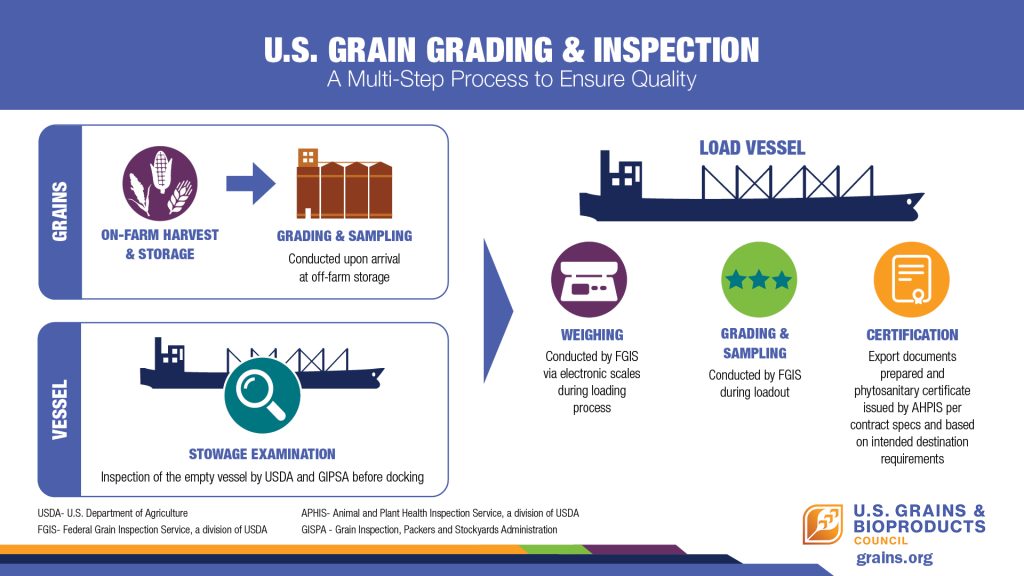 U.S. GRAIN GRADING & INSPECTION
A Multi-Step Process to Ensure Quality

GRAINS

ON-FARM HARVEST & STORAGE

GRADING & SAMPLING
Conducted upon arrival at off-farm storage

VESSEL

STOWAGE EXAMINATION
Inspection of the empty vessel by USDA and GIPSA before docking

LOAD VESSEL

WEIGHING
Conducted by FGIS via electronic scales during loading process

GRADING & SAMPLING
Conducted by FGIS during loadout

CERTIFICATION
Export documents prepared and phytosanitary certificate issued by AHPIS per contract specs and based on intended destination requirements

USDA- U.S. Department of Agriculture
FGIS- Federal Grain Inspection Service, a division of USDA
APHIS- Animal and Plant Health Inspection Service, a division of USDA
GISPA - Grain Inspection, Packers and Stockyards Administration

U.S. GRAINS & BIOPRODUCTS COUNCIL
grains.org